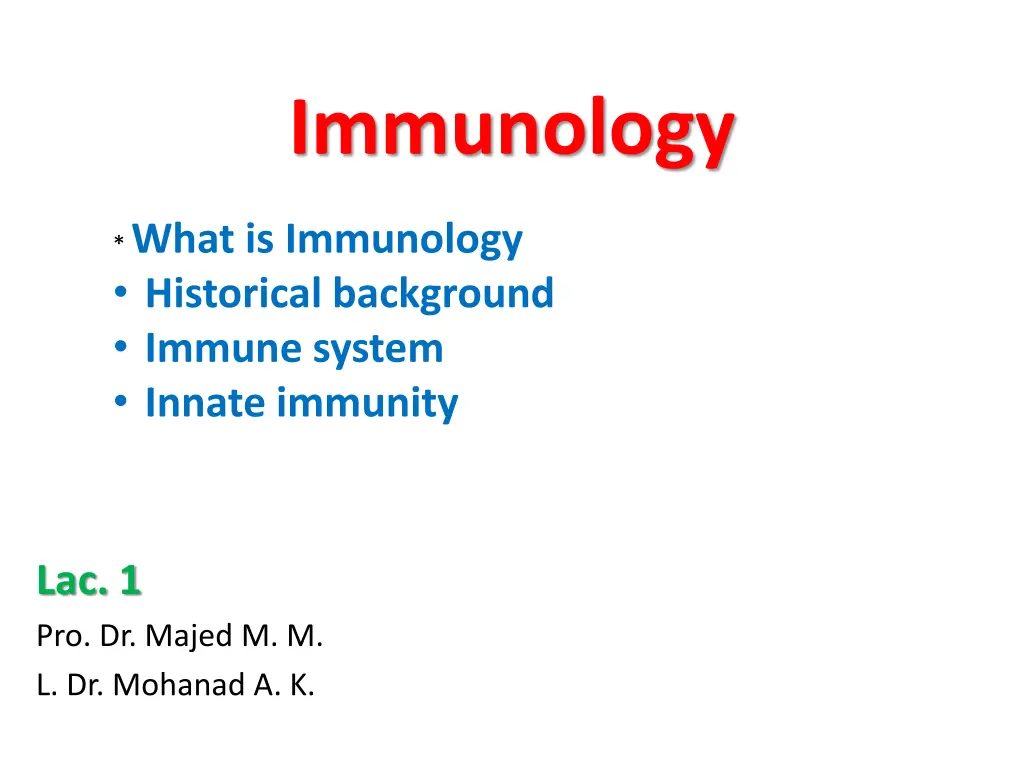 Immunology

* What is Immunology
• Historical background
• Immune system
• Innate immunity

Lac. 1
Pro. Dr. Majed M. M.
L. Dr. Mohanad A. K.